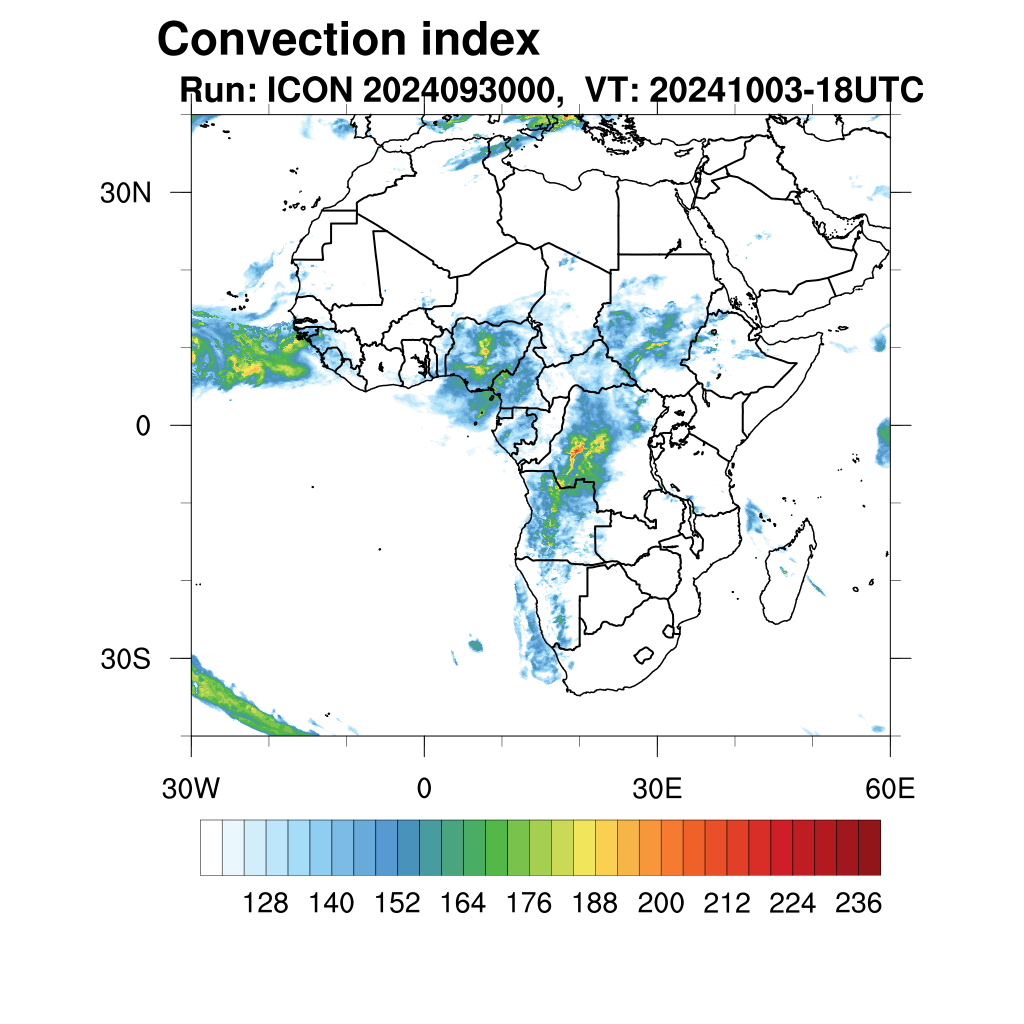 Convection index
Run: ICON 2024093000, VT: 20241003-18UTC

30N
0
30S

30W
0
30E
60E

128 140 152 164 176 188 200 212 224 236